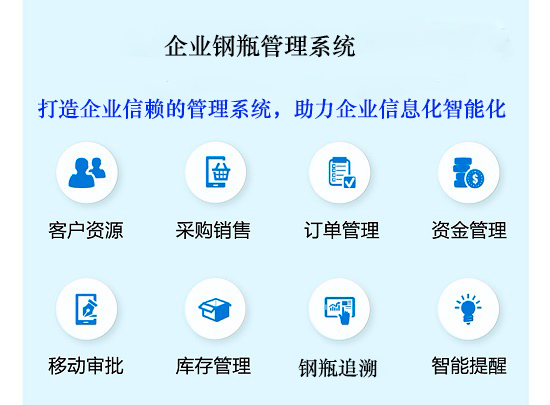 企业钢瓶管理系统

打造企业信赖的管理系统，助力企业信息化智能化

客户资源

采购销售

订单管理

资金管理

移动审批

库存管理

钢瓶追溯

智能提醒